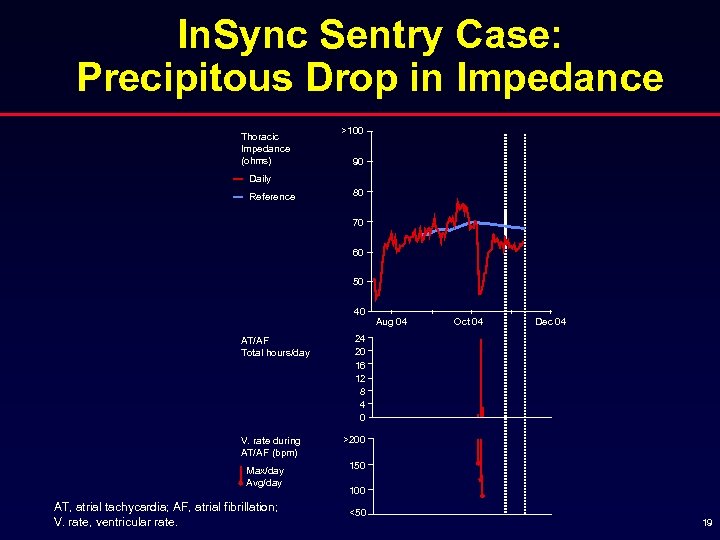 InSync Sentry Case:
Precipitous Drop in Impedance

Thoracic Impedance (ohms)
Daily
Reference

>100
90
80
70
60
50
40
Aug 04
Oct 04
Dec 04

AT/AF Total hours/day
24
20
16
12
8
4
0

V. rate during AT/AF (bpm)
Max/day
Avg/day
>200
150
100
<50

AT, atrial tachycardia; AF, atrial fibrillation; V. rate, ventricular rate.

19